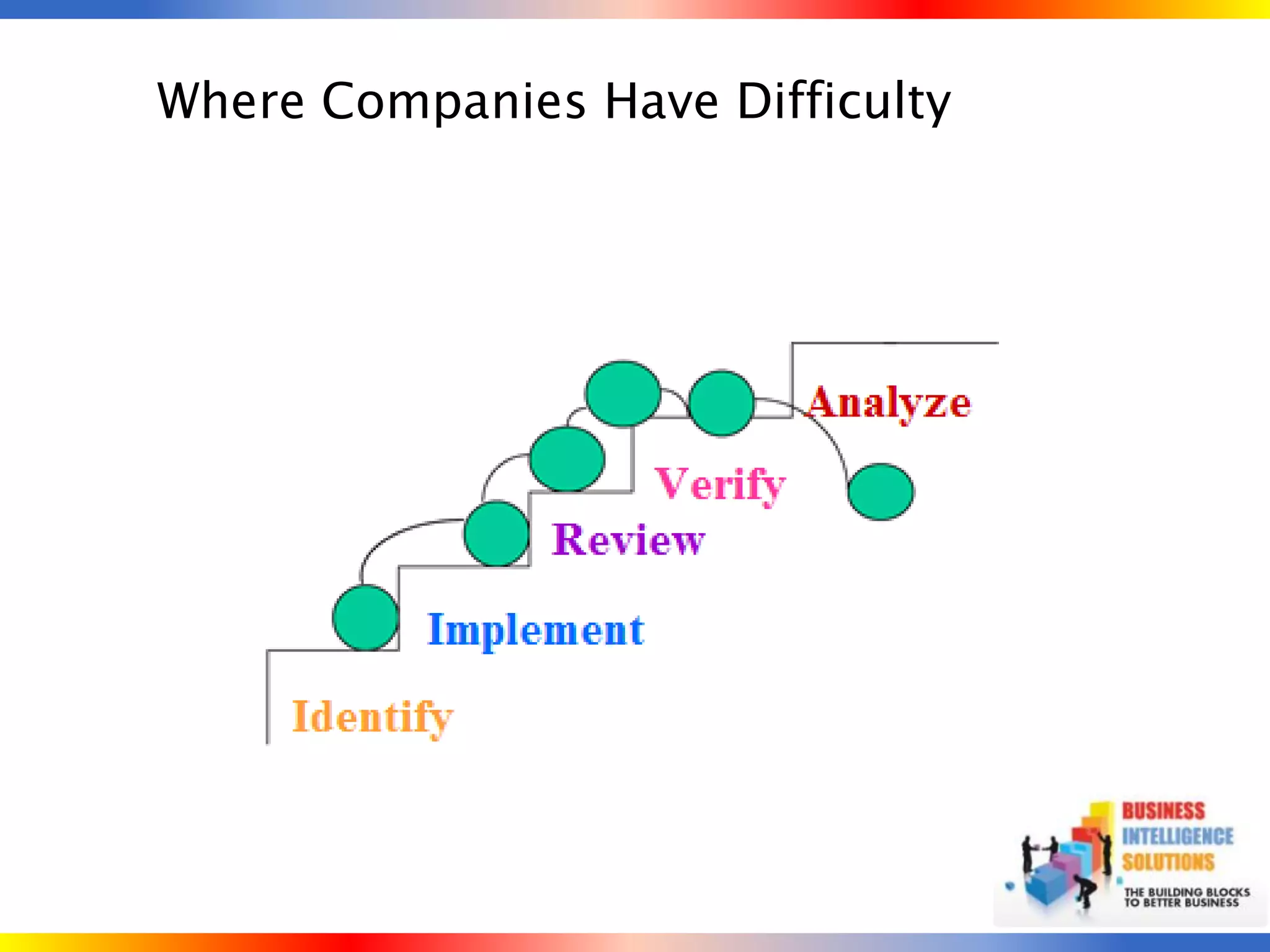 Where Companies Have Difficulty

Analyze

Verify

Review

Implement

Identify

BUSINESS INTELLIGENCE SOLUTIONS

THE BUILDING BLOCKS TO BETTER BUSINESS